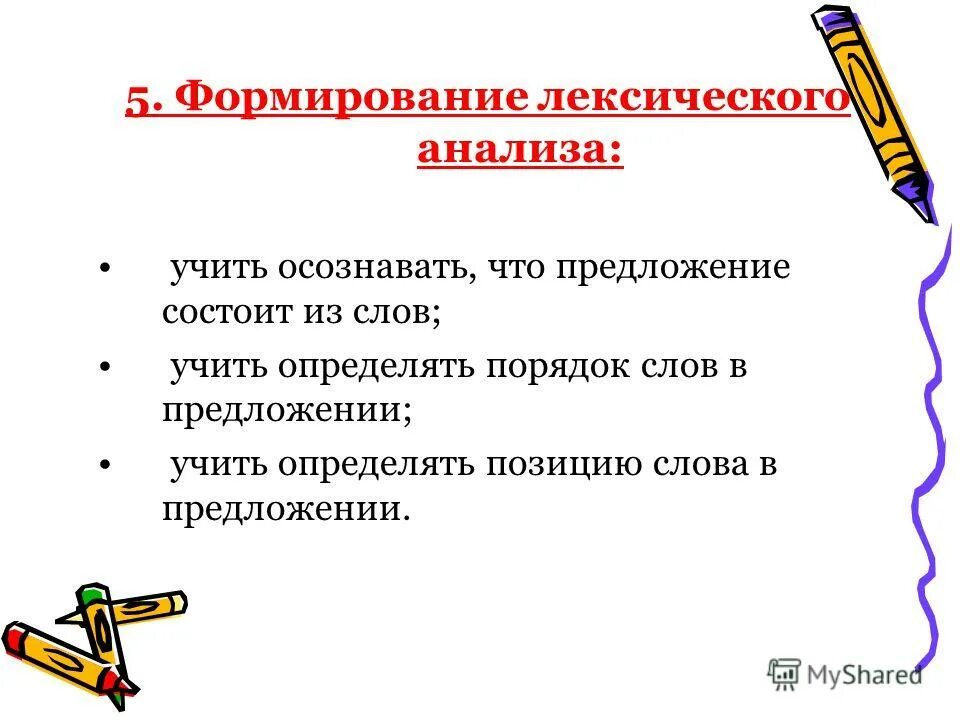 5. Формирование лексического анализа:

• учить осознавать, что предложение состоит из слов;

• учить определять порядок слов в предложении;

• учить определять позицию слова в предложении.

MyShared